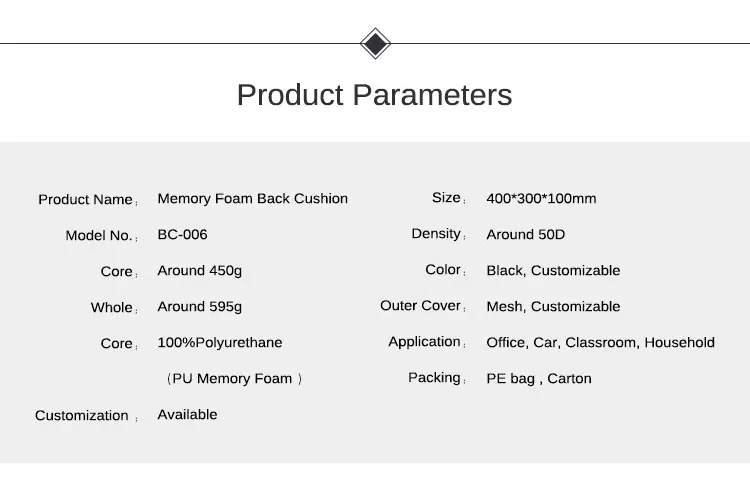 Product Parameters

Product Name： Memory Foam Back Cushion
Model No.： BC-006
Core： Around 450g
Whole： Around 595g
Core： 100%Polyurethane
（PU Memory Foam ）
Customization ： Available

Size： 400*300*100mm
Density： Around 50D
Color： Black, Customizable
Outer Cover： Mesh, Customizable
Application： Office, Car, Classroom, Household
Packing： PE bag , Carton